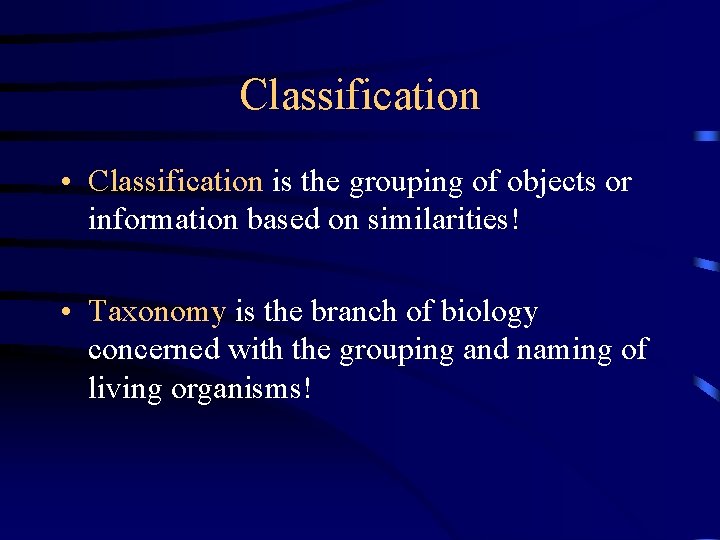 Classification

• Classification is the grouping of objects or information based on similarities!

• Taxonomy is the branch of biology concerned with the grouping and naming of living organisms!